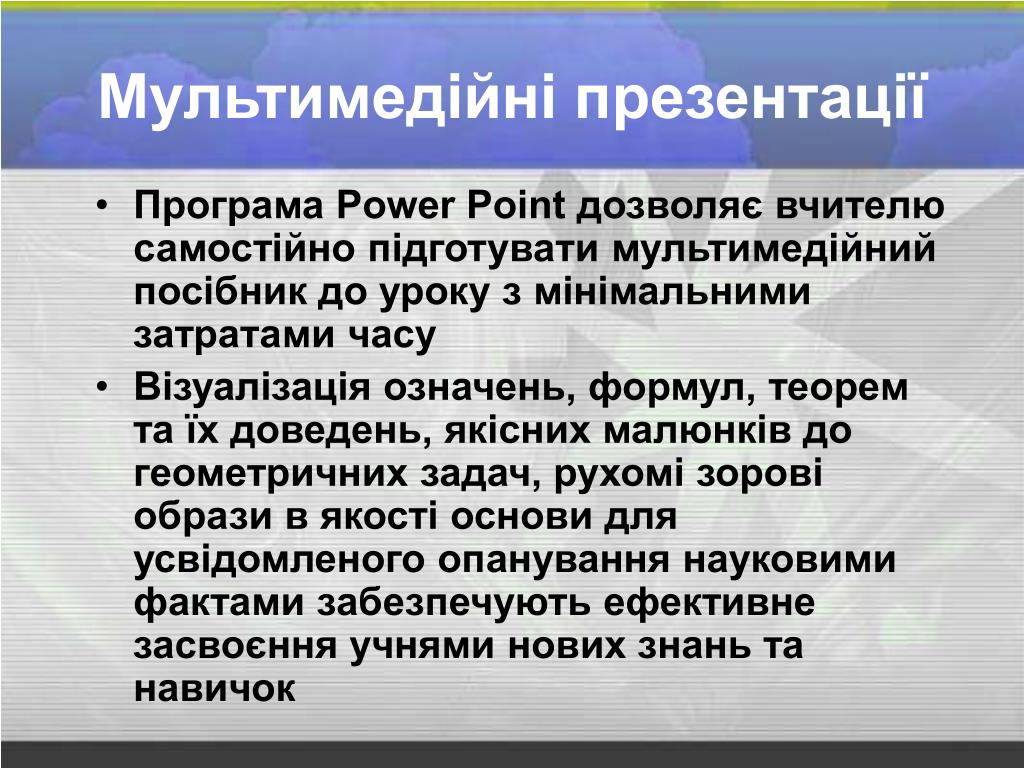 Мультимедійні презентації

• Програма Power Point дозволяє вчителю самостійно підготувати мультимедійний посібник до уроку з мінімальними затратами часу

• Візуалізація означень, формул, теорем та їх доведень, якісних малюнків до геометричних задач, рухомі зорові образи в якості основи для усвідомленого опанування науковими фактами забезпечують ефективне засвоєння учнями нових знань та навичок